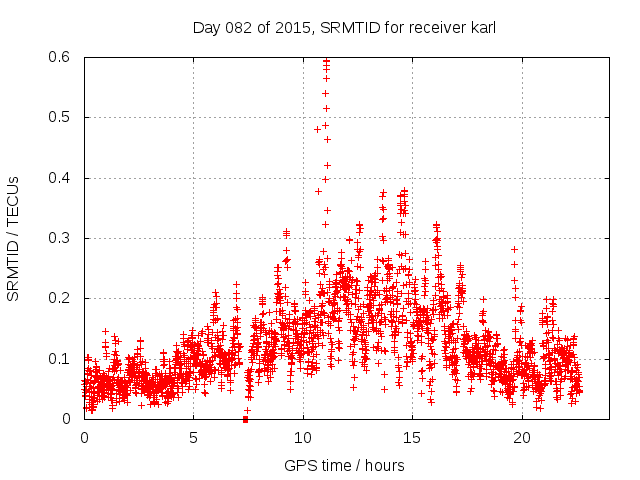 Day 082 of 2015, SRMTID for receiver karl

SRMTID / TECUs

0.6
0.5
0.4
0.3
0.2
0.1
0

0
5
10
15
20

GPS time / hours